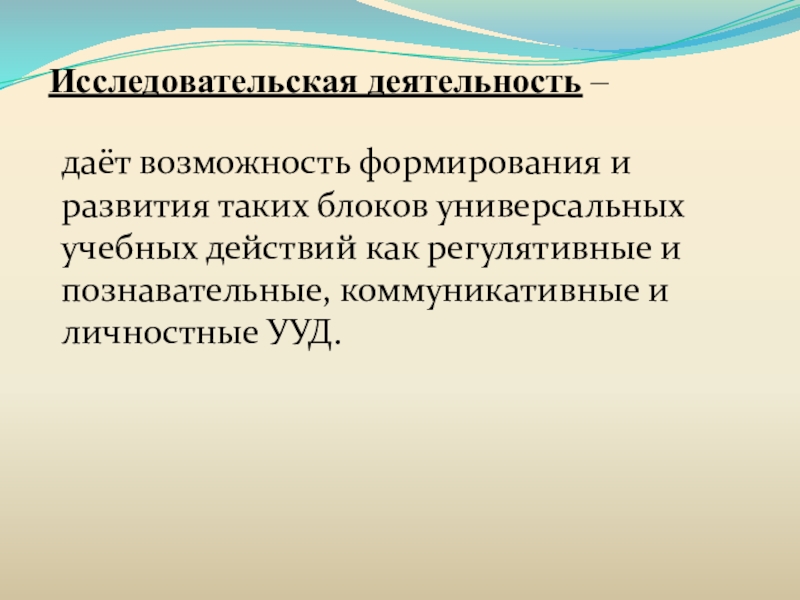 Исследовательская деятельность –

даёт возможность формирования и развития таких блоков универсальных учебных действий как регулятивные и познавательные, коммуникативные и личностные УУД.